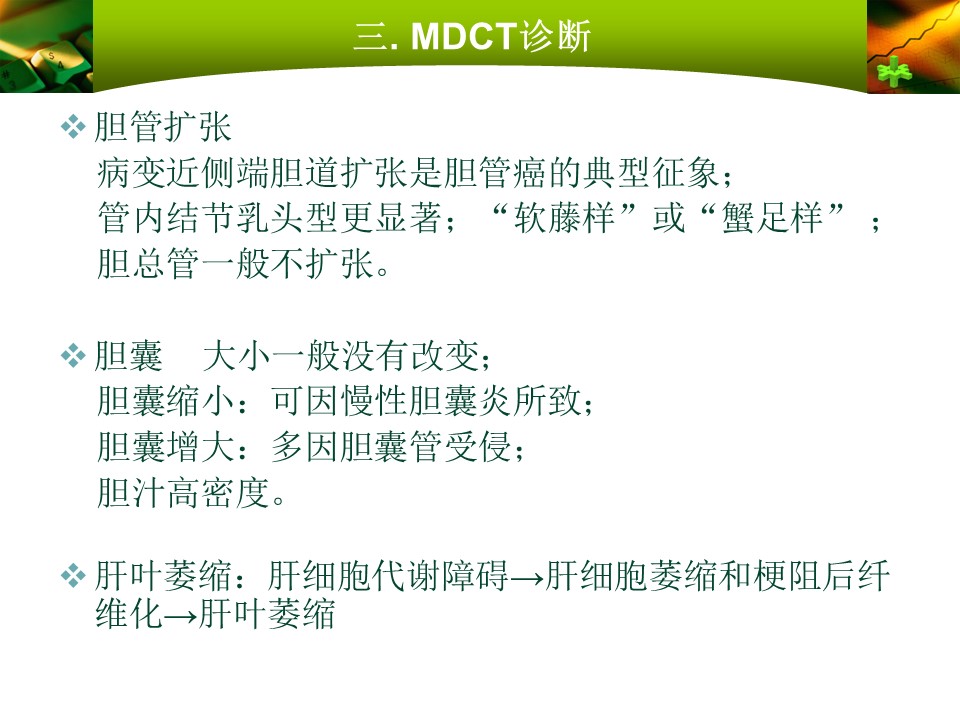 三. MDCT诊断

❖ 胆管扩张
病变近侧端胆道扩张是胆管癌的典型征象；
管内结节乳头型更显著；“软藤样”或“蟹足样”；
胆总管一般不扩张。

❖ 胆囊　大小一般没有改变；
胆囊缩小：可因慢性胆囊炎所致；
胆囊增大：多因胆囊管受侵；
胆汁高密度。

❖ 肝叶萎缩：肝细胞代谢障碍→肝细胞萎缩和梗阻后纤维化→肝叶萎缩